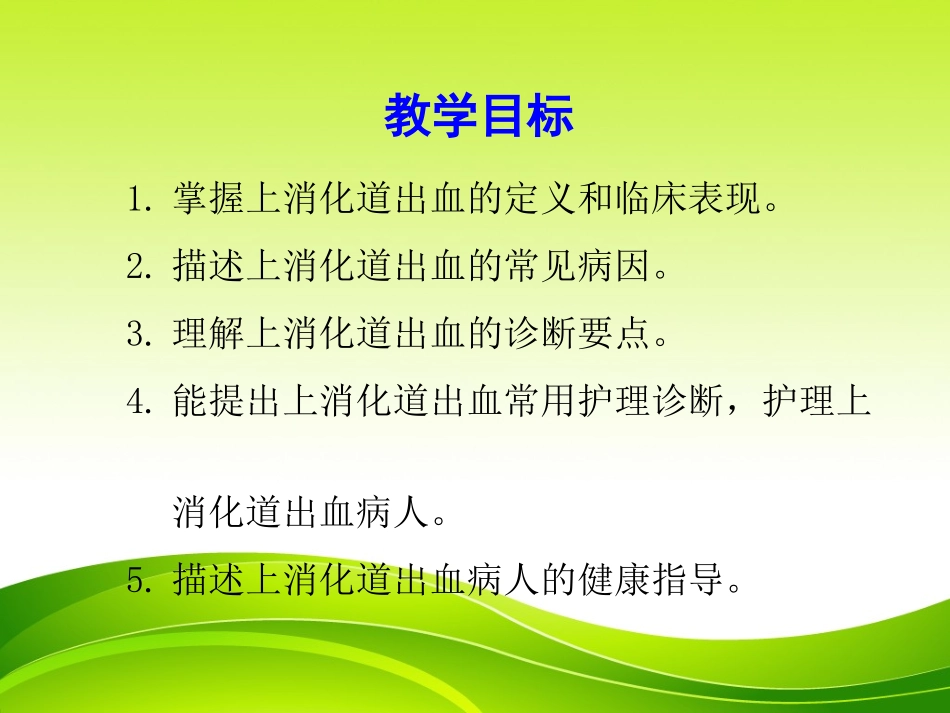 教学目标

1. 掌握上消化道出血的定义和临床表现。

2. 描述上消化道出血的常见病因。

3. 理解上消化道出血的诊断要点。

4. 能提出上消化道出血常用护理诊断，护理上消化道出血病人。

5. 描述上消化道出血病人的健康指导。